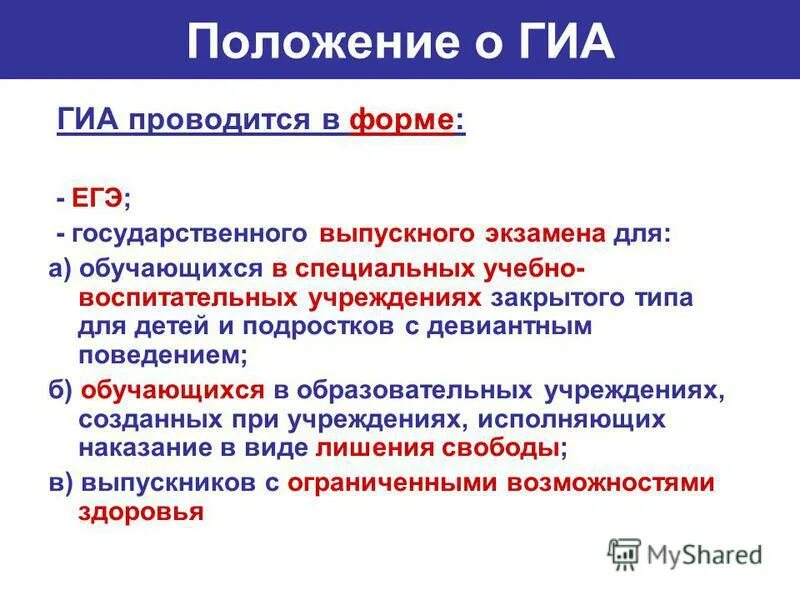 Положение о ГИА

ГИА проводится в форме:

- ЕГЭ;

- государственного выпускного экзамена для:

а) обучающихся в специальных учебно-воспитательных учреждениях закрытого типа для детей и подростков с девиантным поведением;

б) обучающихся в образовательных учреждениях, созданных при учреждениях, исполняющих наказание в виде лишения свободы;

в) выпускников с ограниченными возможностями здоровья

MyShared